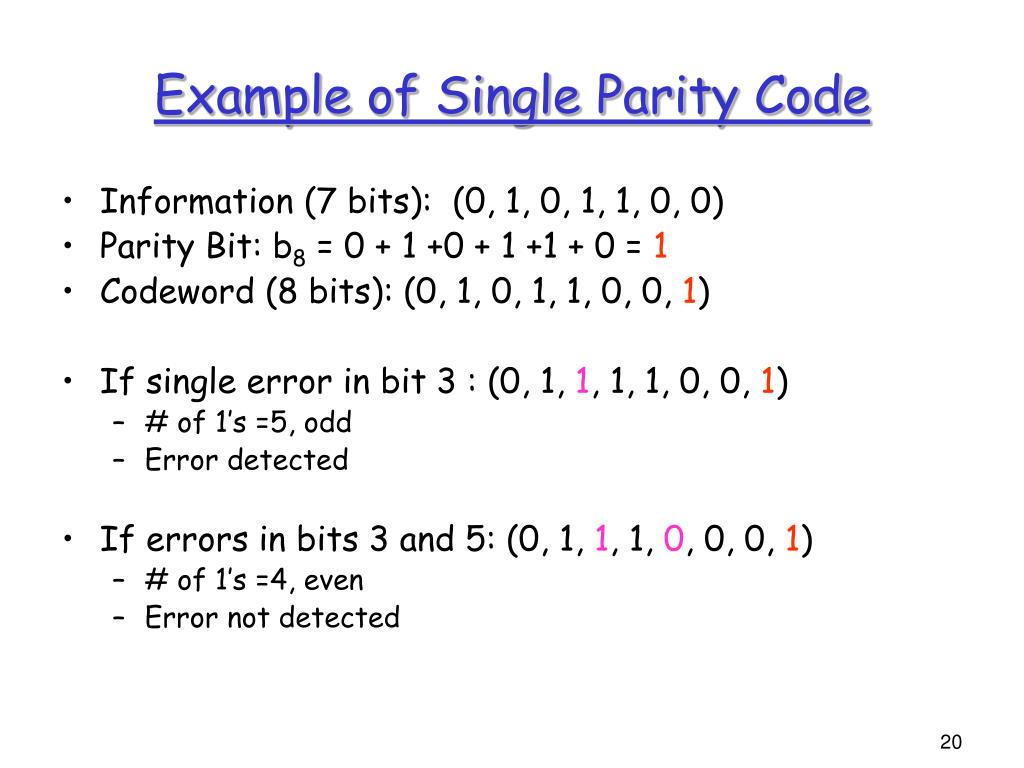 Example of Single Parity Code

• Information (7 bits): (0, 1, 0, 1, 1, 0, 0)
• Parity Bit: $b_8$ = 0 + 1 +0 + 1 +1 + 0 = 1
• Codeword (8 bits): (0, 1, 0, 1, 1, 0, 0, 1)

• If single error in bit 3 : (0, 1, 1, 1, 1, 0, 0, 1)
– # of 1's =5, odd
– Error detected

• If errors in bits 3 and 5: (0, 1, 1, 1, 0, 0, 0, 1)
– # of 1's =4, even
– Error not detected

20